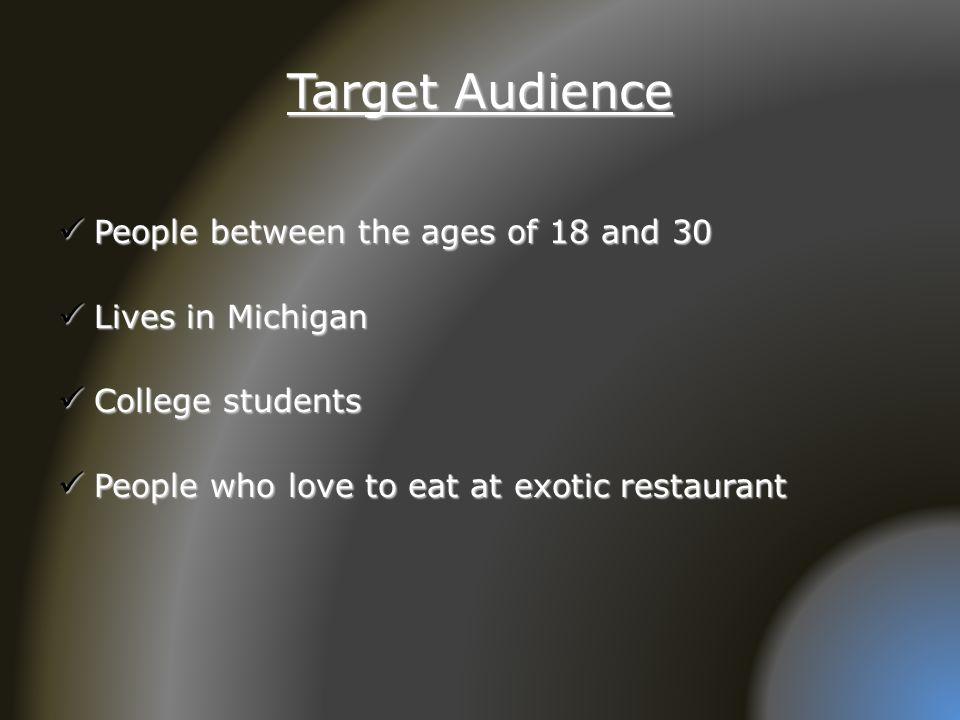 Target Audience

✓ People between the ages of 18 and 30

✓ Lives in Michigan

✓ College students

✓ People who love to eat at exotic restaurant